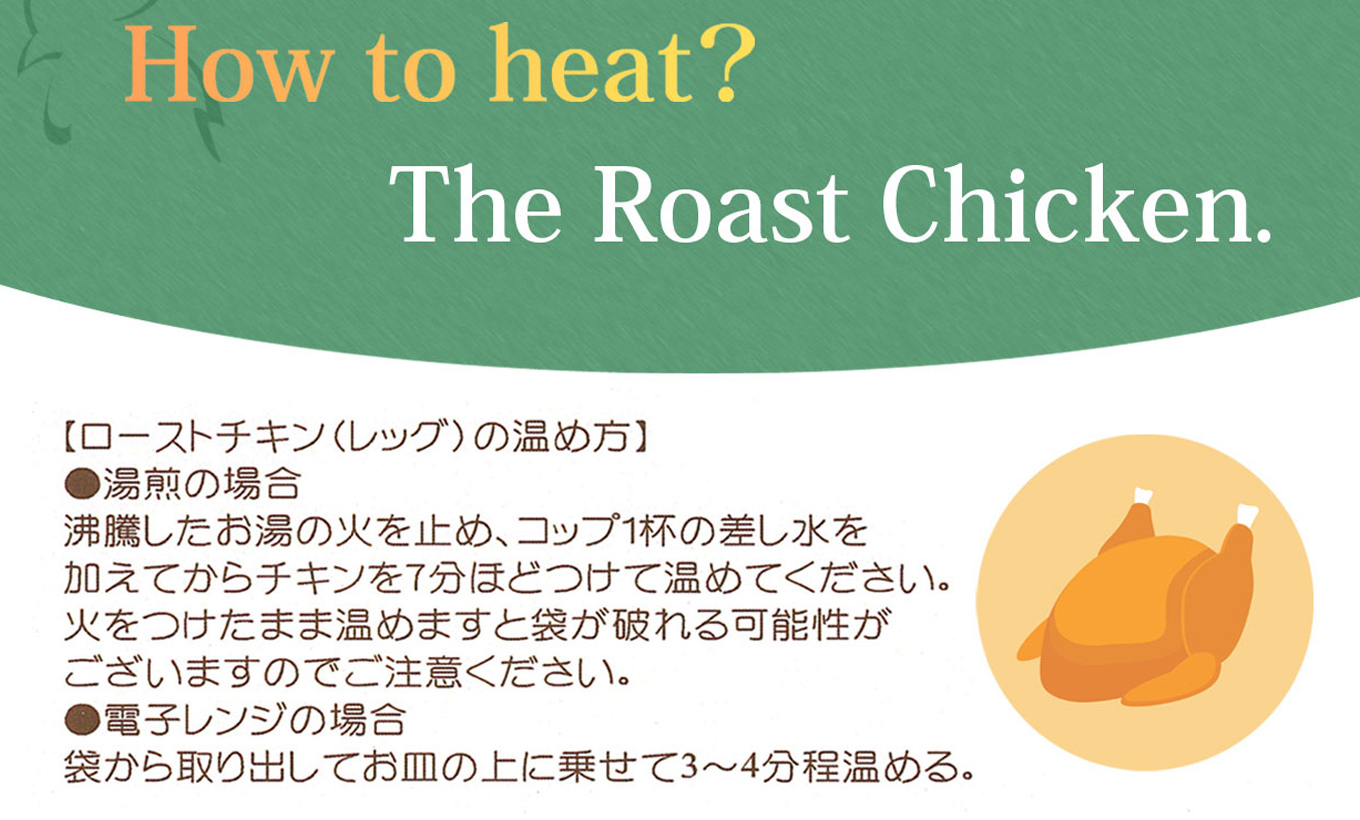 How to heat?

The Roast Chicken.

【ローストチキン（レッグ）の温め方】
●湯煎の場合
沸騰したお湯の火を止め、コップ1杯の差し水を加えてからチキンを7分ほどつけて温めてください。火をつけたまま温めますと袋が破れる可能性がございますのでご注意ください。
●電子レンジの場合
袋から取り出してお皿の上に乗せて3～4分程温める。